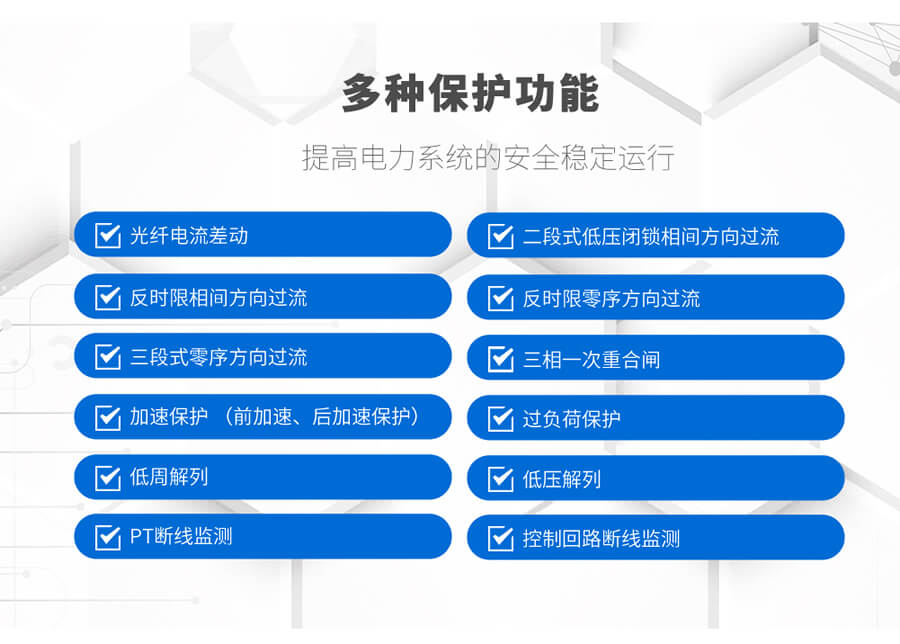 多种保护功能

提高电力系统的安全稳定运行

光纤电流差动

反时限相间方向过流

三段式零序方向过流

加速保护（前加速、后加速保护）

低周解列

PT断线监测

二段式低压闭锁相间方向过流

反时限零序方向过流

三相一次重合闸

过负荷保护

低压解列

控制回路断线监测